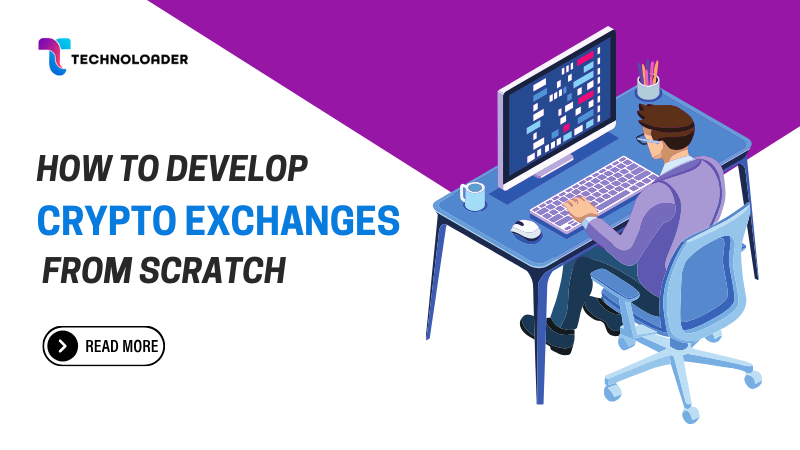 TECHNOLOADER

HOW TO DEVELOP
CRYPTO EXCHANGES
FROM SCRATCH

READ MORE